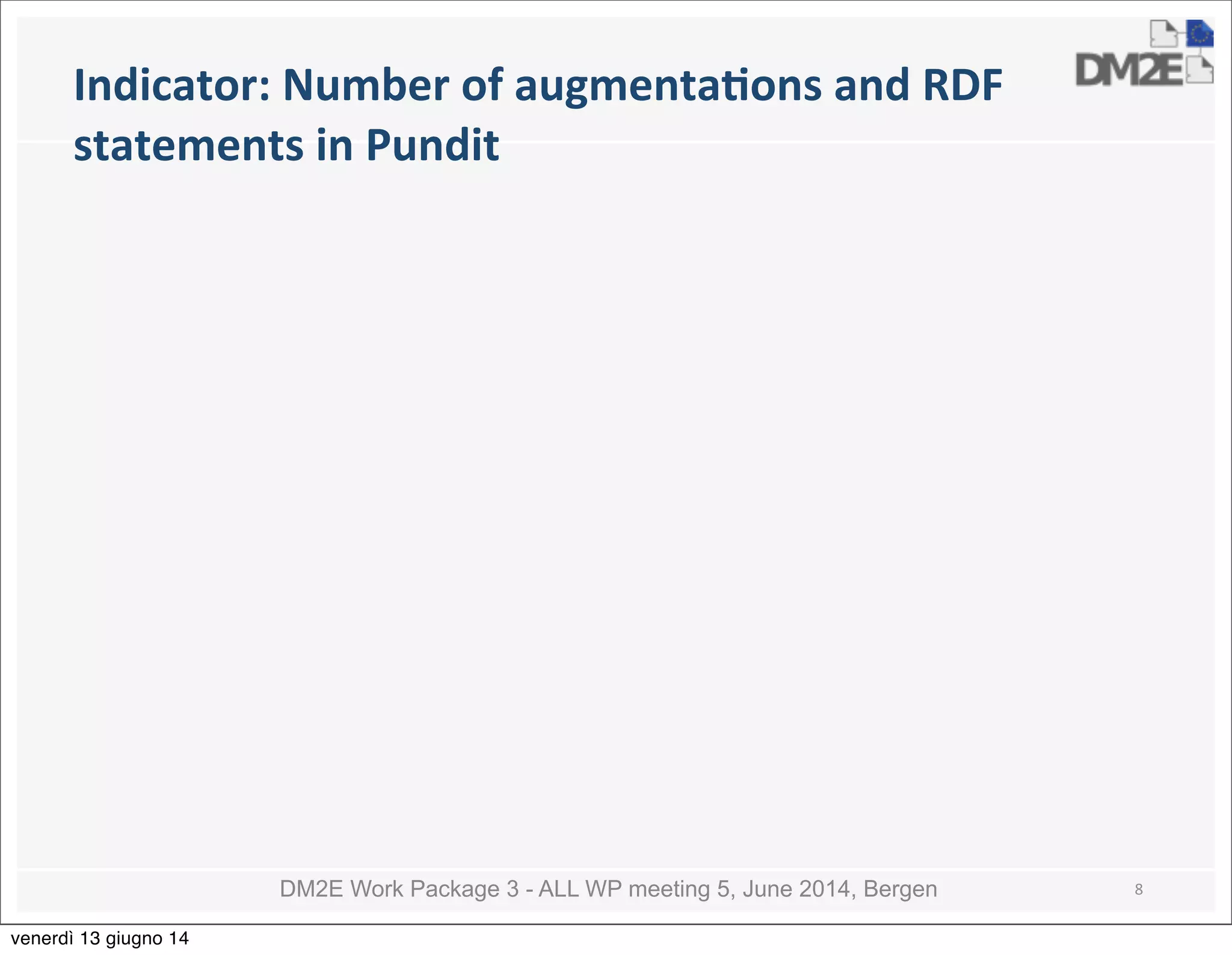 DM2E

Indicator: Number of augmentations and RDF statements in Pundit

DM2E Work Package 3 - ALL WP meeting 5, June 2014, Bergen

8

venerdì 13 giugno 14